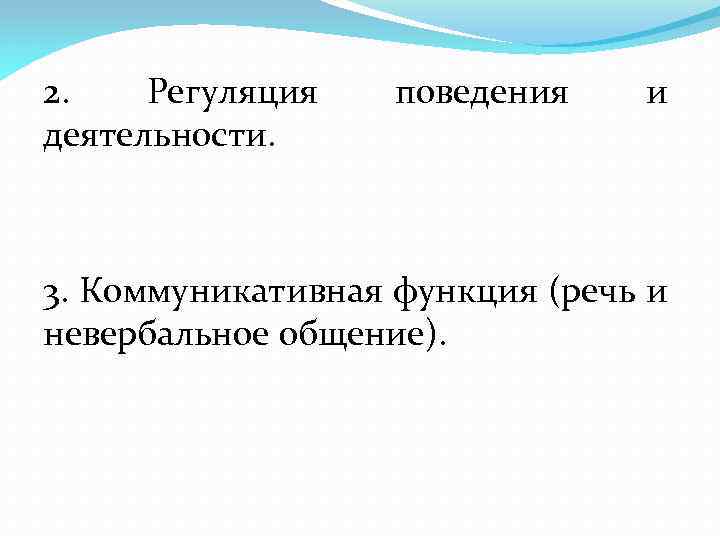 2. Регуляция поведения и деятельности.

3. Коммуникативная функция (речь и невербальное общение).